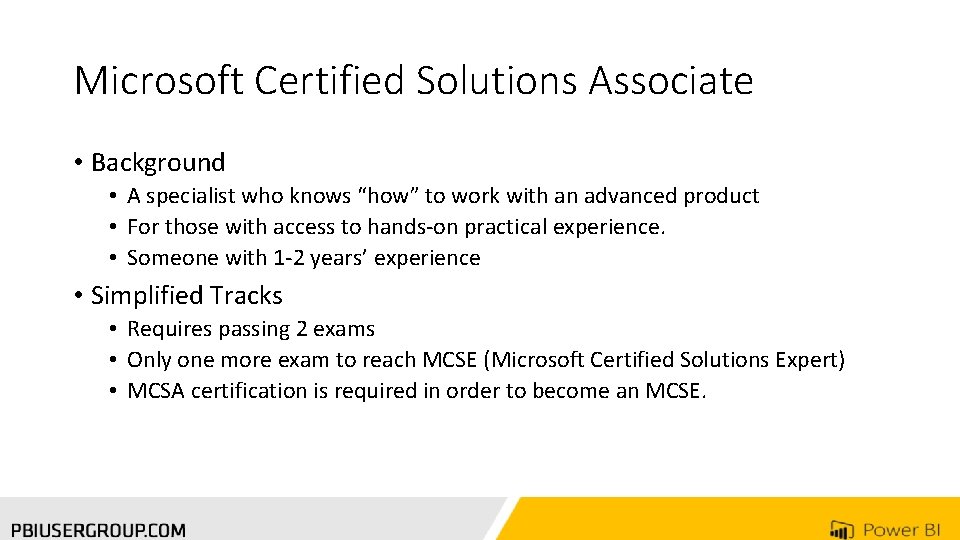 Microsoft Certified Solutions Associate

• Background
  • A specialist who knows “how” to work with an advanced product
  • For those with access to hands-on practical experience.
  • Someone with 1-2 years’ experience

• Simplified Tracks
  • Requires passing 2 exams
  • Only one more exam to reach MCSE (Microsoft Certified Solutions Expert)
  • MCSA certification is required in order to become an MCSE.

PBIUSERGROUP.COM

Power BI